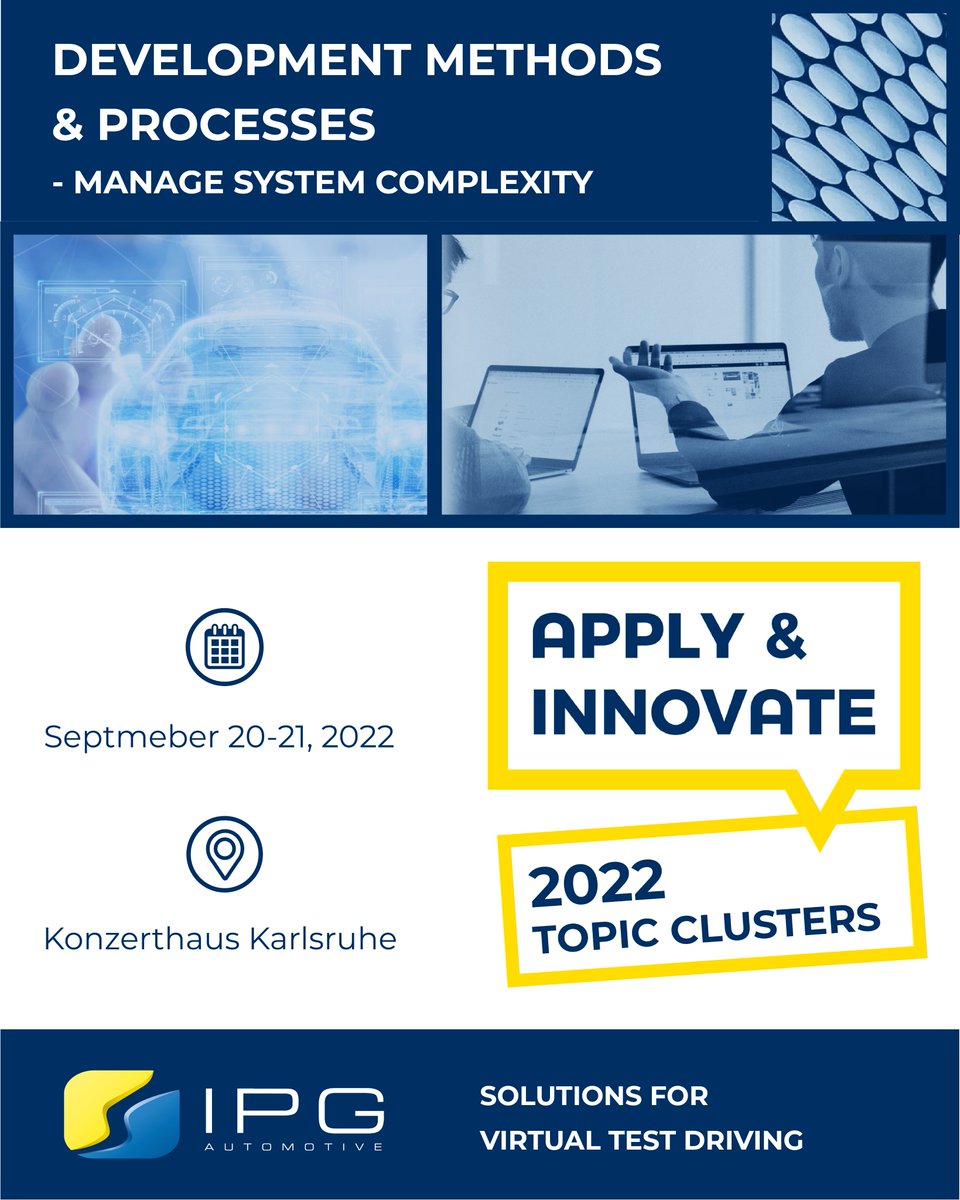 DEVELOPMENT METHODS & PROCESSES
- MANAGE SYSTEM COMPLEXITY

Septmeber 20-21, 2022

Konzerthaus Karlsruhe

APPLY & INNOVATE

2022 TOPIC CLUSTERS

IPG AUTOMOTIVE

SOLUTIONS FOR VIRTUAL TEST DRIVING